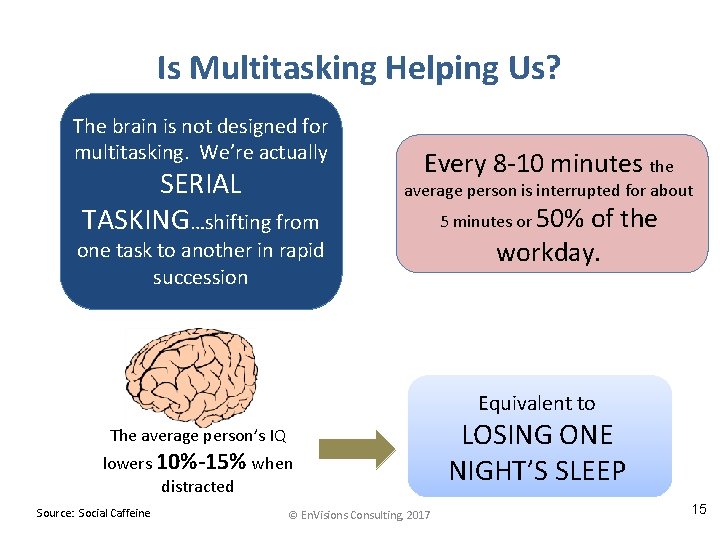 Is Multitasking Helping Us?

The brain is not designed for multitasking. We're actually SERIAL TASKING…shifting from one task to another in rapid succession

Every 8-10 minutes the average person is interrupted for about 5 minutes or 50% of the workday.

The average person's IQ lowers 10%-15% when distracted

Equivalent to LOSING ONE NIGHT'S SLEEP

Source: Social Caffeine

© EnVisions Consulting, 2017

15